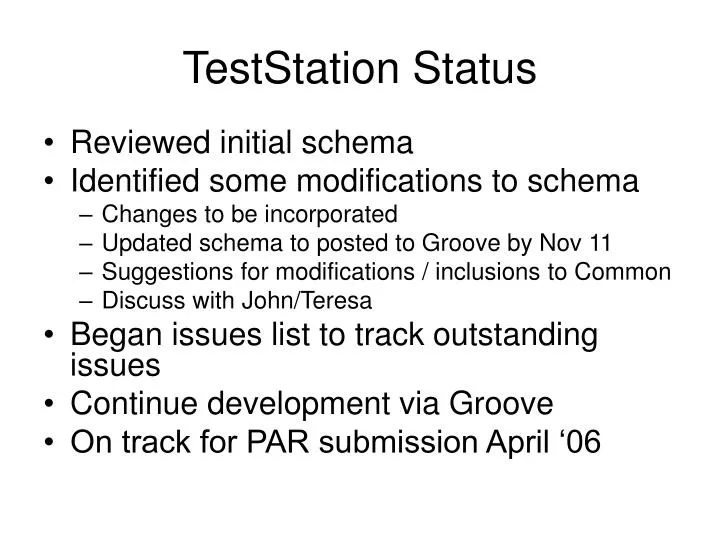 TestStation Status

• Reviewed initial schema
• Identified some modifications to schema
– Changes to be incorporated
– Updated schema to posted to Groove by Nov 11
– Suggestions for modifications / inclusions to Common
– Discuss with John/Teresa
• Began issues list to track outstanding issues
• Continue development via Groove
• On track for PAR submission April ‘06